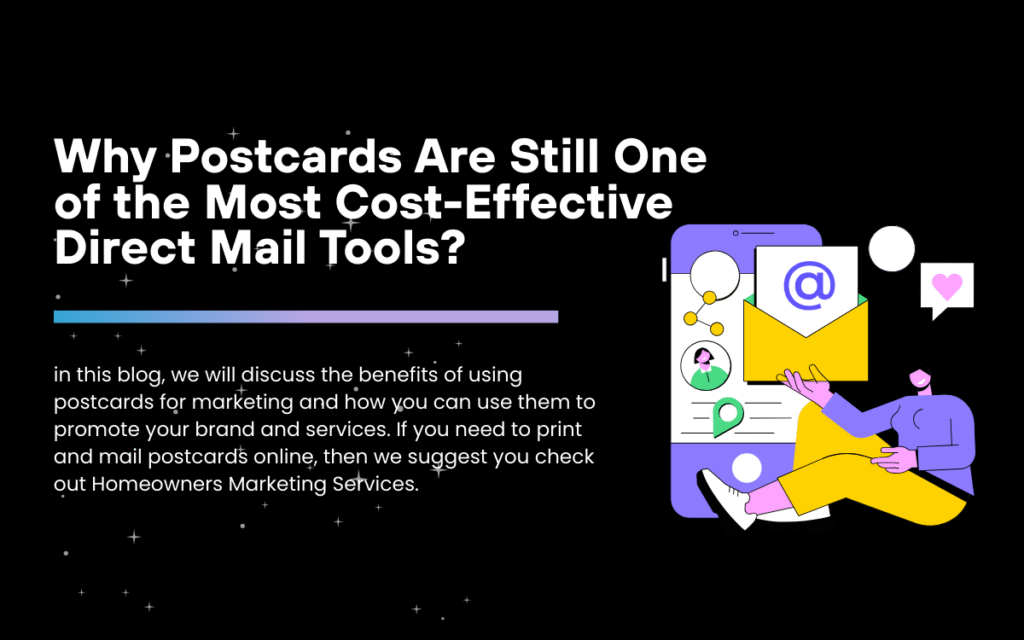 Why Postcards Are Still One of the Most Cost-Effective Direct Mail Tools?

in this blog, we will discuss the benefits of using postcards for marketing and how you can use them to promote your brand and services. If you need to print and mail postcards online, then we suggest you check out Homeowners Marketing Services.

@